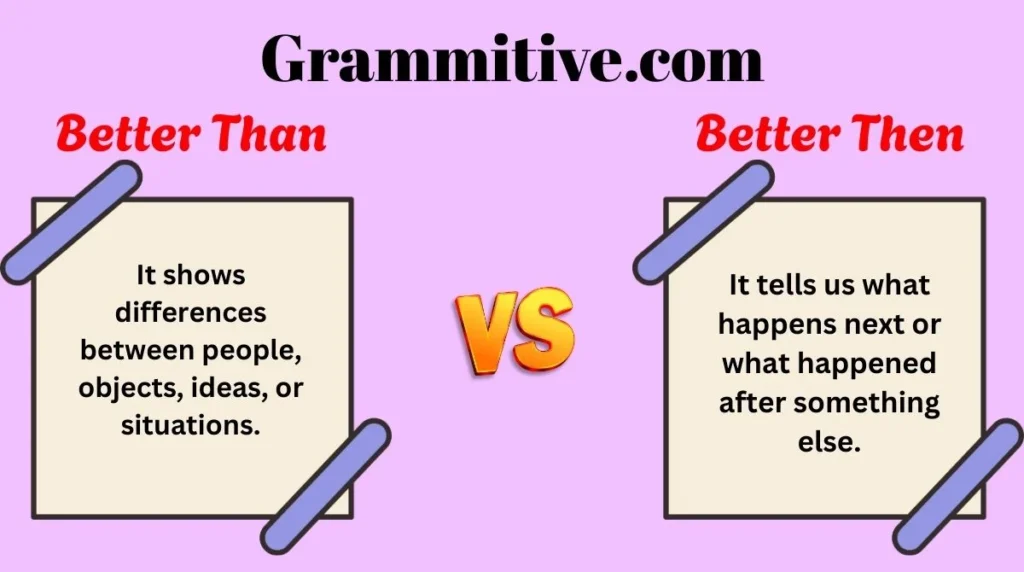 Grammitive.com

Better Than

It shows differences between people, objects, ideas, or situations.

VS

Better Then

It tells us what happens next or what happened after something else.